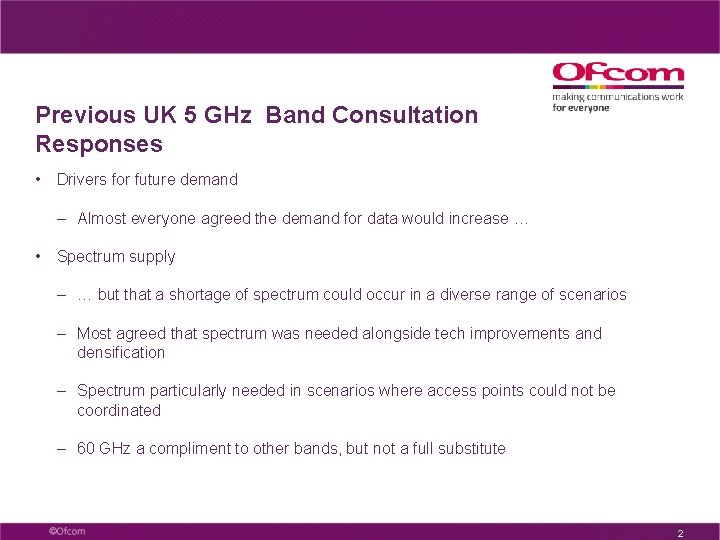 Ofcom
making communications work for everyone

Previous UK 5 GHz Band Consultation Responses

• Drivers for future demand

– Almost everyone agreed the demand for data would increase …

• Spectrum supply

– … but that a shortage of spectrum could occur in a diverse range of scenarios

– Most agreed that spectrum was needed alongside tech improvements and densification

– Spectrum particularly needed in scenarios where access points could not be coordinated

– 60 GHz a compliment to other bands, but not a full substitute

©Ofcom

2